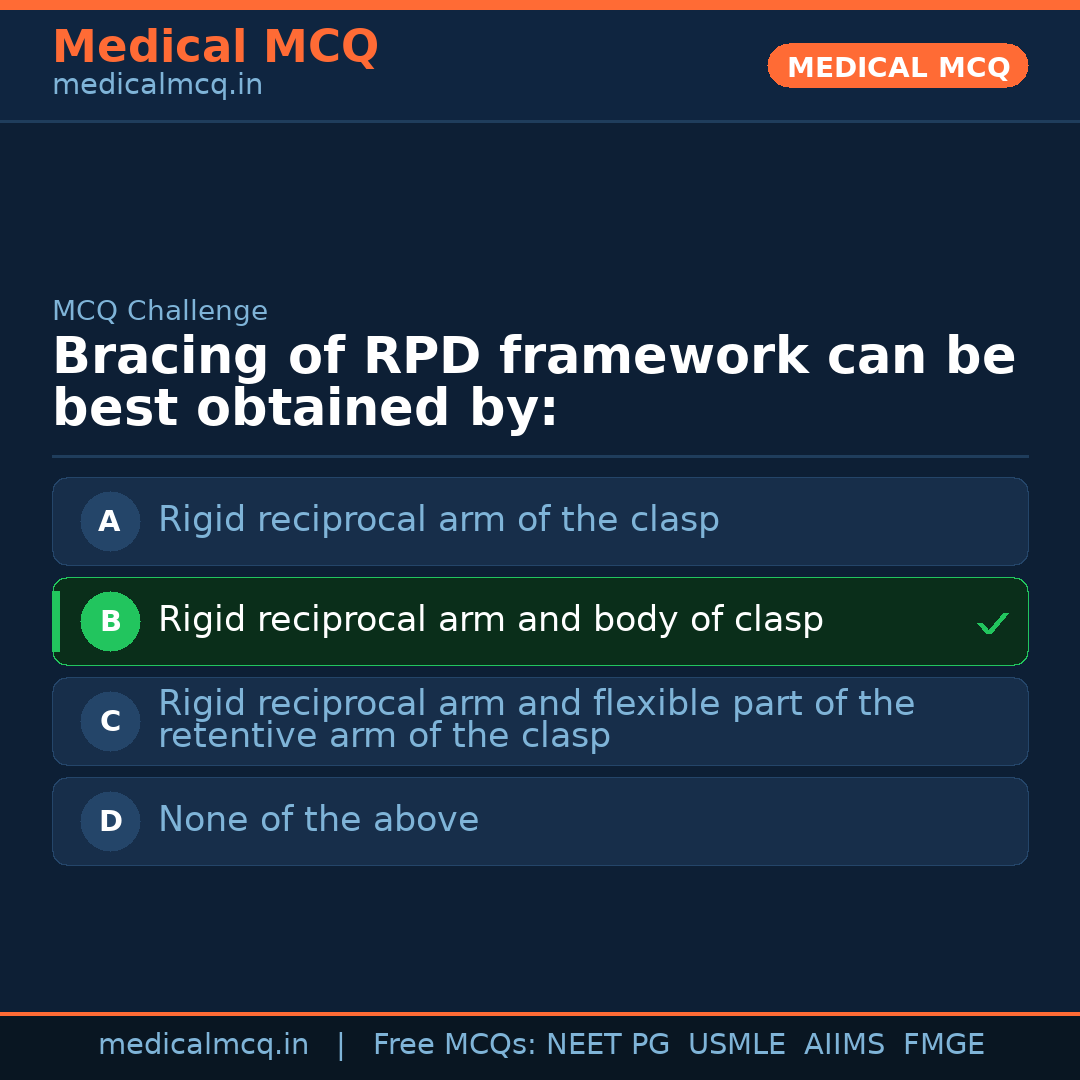 Medical MCQ
medicalmcq.in

MEDICAL MCQ

MCQ Challenge

Bracing of RPD framework can be best obtained by:

A Rigid reciprocal arm of the clasp

B Rigid reciprocal arm and body of clasp ✓

C Rigid reciprocal arm and flexible part of the retentive arm of the clasp

D None of the above

medicalmcq.in | Free MCQs: NEET PG USMLE AIIMS FMGE